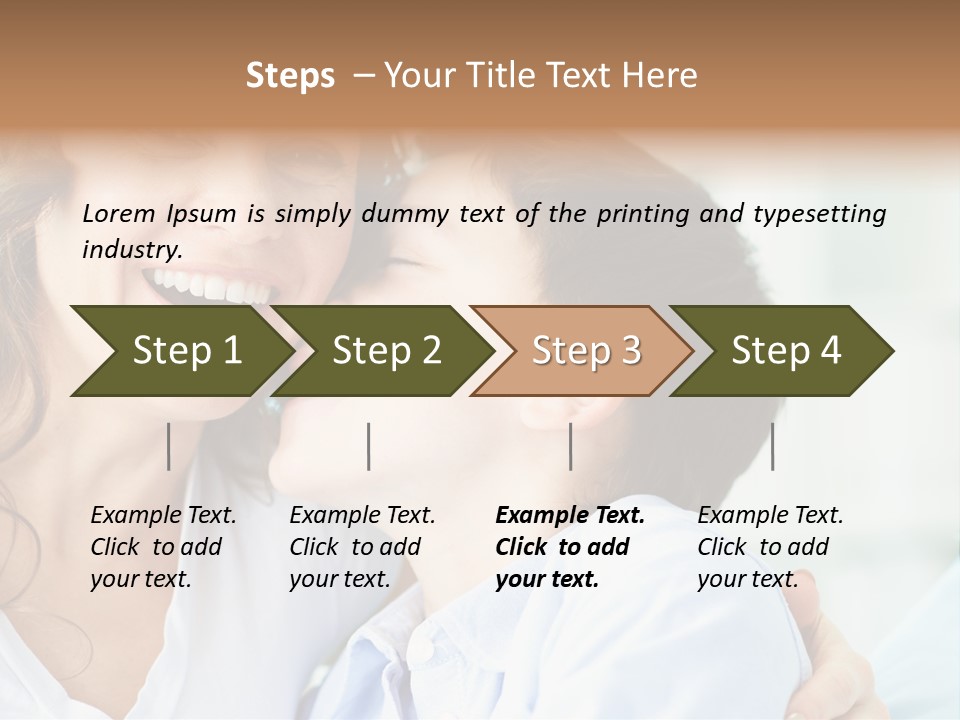 Steps – Your Title Text Here

Lorem Ipsum is simply dummy text of the printing and typesetting industry.

Step 1

Step 2

Step 3

Step 4

Example Text. Click to add your text.

Example Text. Click to add your text.

Example Text. Click to add your text.

Example Text. Click to add your text.